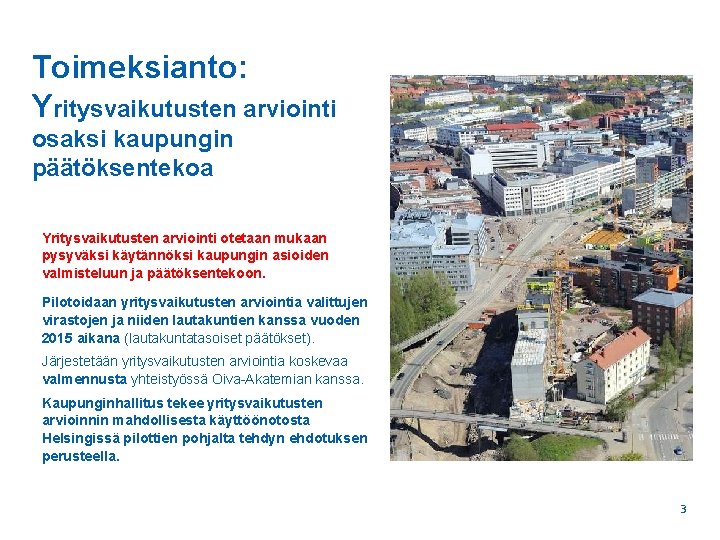 Toimeksianto:
Yritysvaikutusten arviointi osaksi kaupungin päätöksentekoa

Yritysvaikutusten arviointi otetaan mukaan pysyväksi käytännöksi kaupungin asioiden valmisteluun ja päätöksentekoon.

Pilotoidaan yritysvaikutusten arviointia valittujen virastojen ja niiden lautakuntien kanssa vuoden 2015 aikana (lautakuntatasoiset päätökset).

Järjestetään yritysvaikutusten arviointia koskevaa valmennusta yhteistyössä Oiva-Akatemian kanssa.

Kaupunginhallitus tekee yritysvaikutusten arvioinnin mahdollisesta käyttöönotosta Helsingissä pilottien pohjalta tehdyn ehdotuksen perusteella.

3